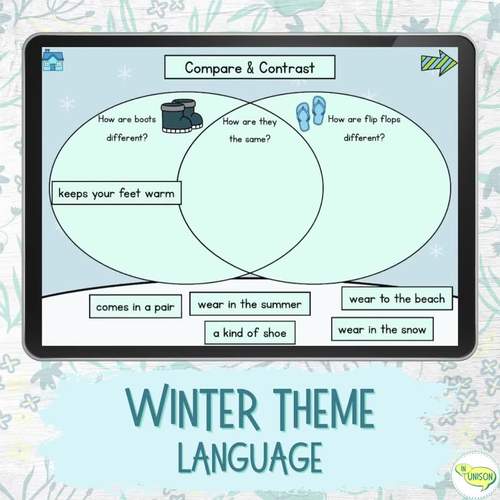 Compare & Contrast

How are boots different?

How are they the same?

How are flip flops different?

keeps your feet warm

comes in a pair

wear in the summer

wear to the beach

a kind of shoe

wear in the snow

WINTER THEME
LANGUAGE

IN UNISON